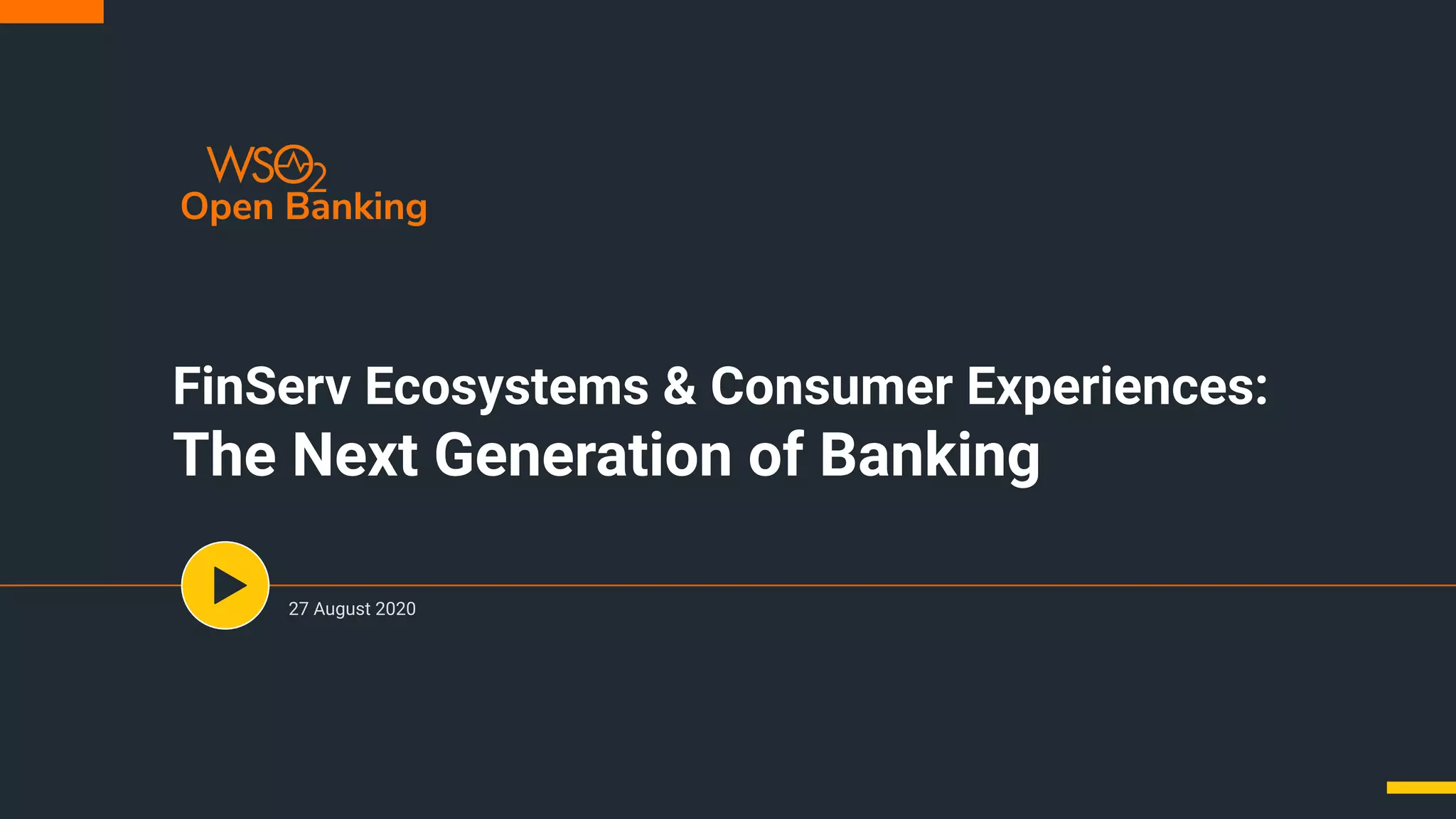 WSO2
Open Banking

FinServ Ecosystems & Consumer Experiences:
The Next Generation of Banking

27 August 2020